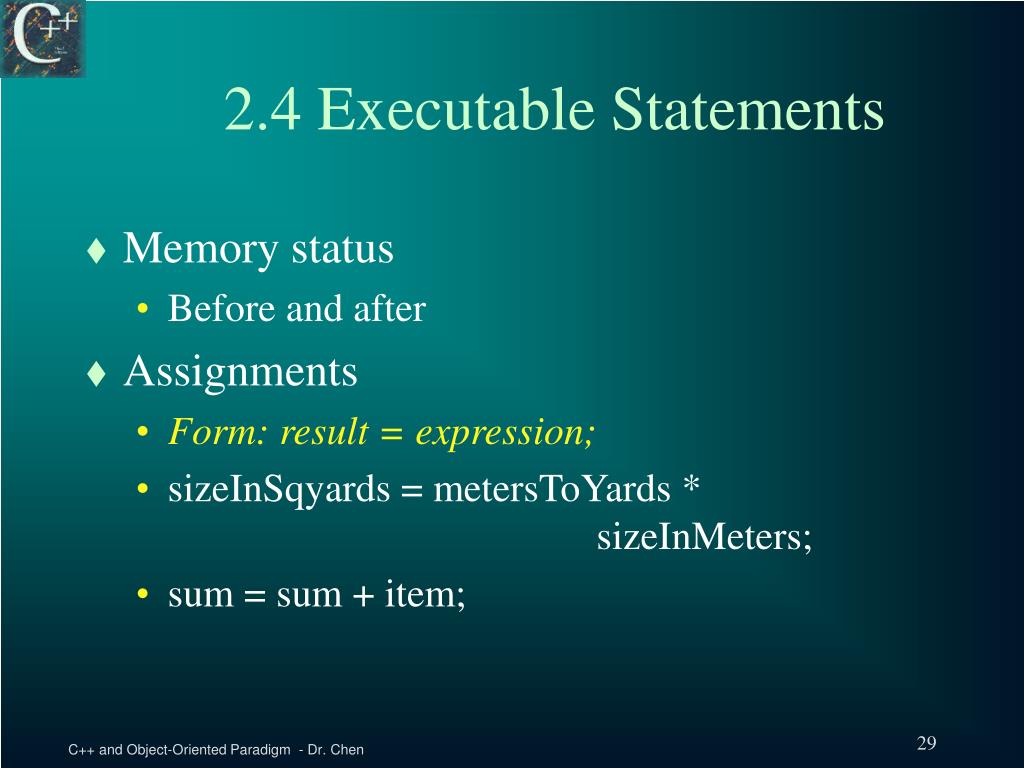 C++

2.4 Executable Statements

♦ Memory status
• Before and after
♦ Assignments
• Form: result = expression;
• sizeInSqyards = metersToYards * sizeInMeters;
• sum = sum + item;

C++ and Object-Oriented Paradigm - Dr. Chen

29